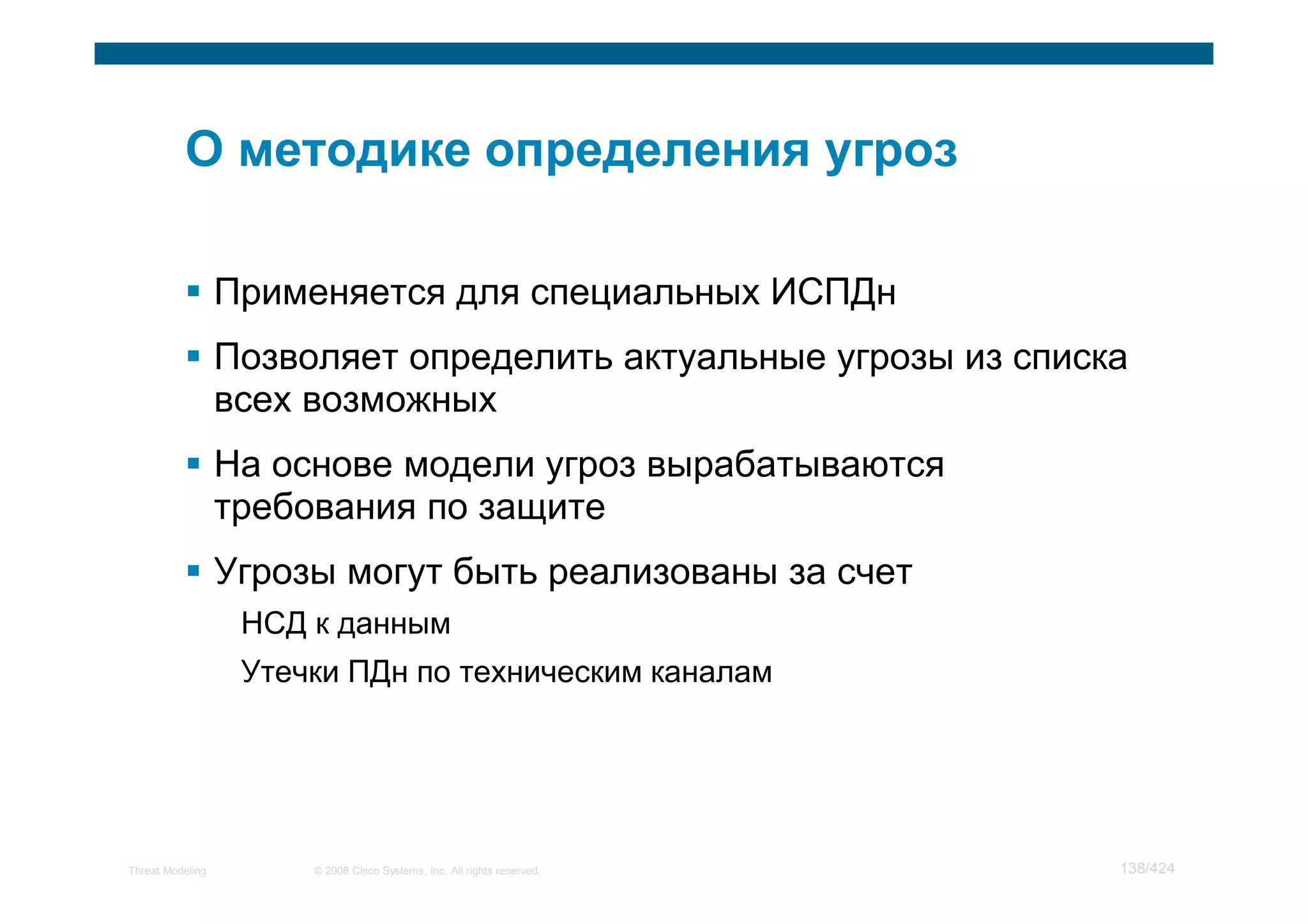 О методике определения угроз

▪ Применяется для специальных ИСПДн

▪ Позволяет определить актуальные угрозы из списка всех возможных

▪ На основе модели угроз вырабатываются требования по защите

▪ Угрозы могут быть реализованы за счет

НСД к данным

Утечки ПДн по техническим каналам

Threat Modeling © 2008 Cisco Systems, Inc. All rights reserved. 138/424